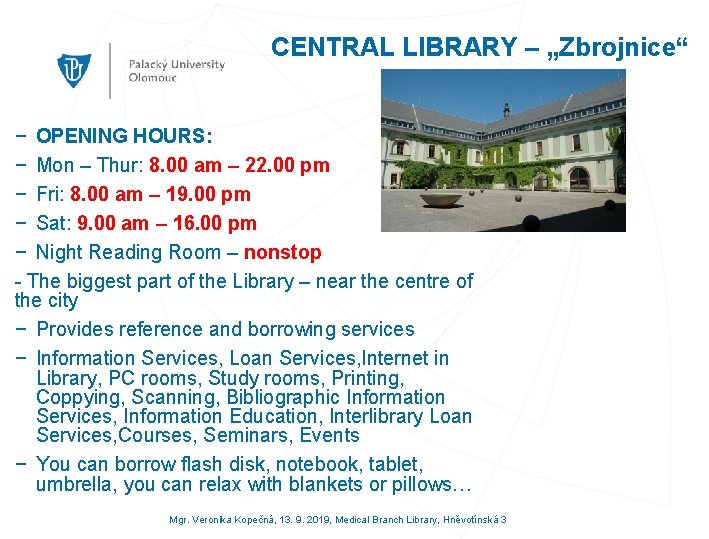 Palacký University Olomouc

CENTRAL LIBRARY – „Zbrojnice“

− OPENING HOURS:

− Mon – Thur: 8.00 am – 22.00 pm

− Fri: 8.00 am – 19.00 pm

− Sat: 9.00 am – 16.00 pm

− Night Reading Room – nonstop

- The biggest part of the Library – near the centre of the city

− Provides reference and borrowing services

− Information Services, Loan Services,Internet in Library, PC rooms, Study rooms, Printing, Coppying, Scanning, Bibliographic Information Services, Information Education, Interlibrary Loan Services,Courses, Seminars, Events

− You can borrow flash disk, notebook, tablet, umbrella, you can relax with blankets or pillows…

Mgr. Veronika Kopečná, 13. 9. 2019, Medical Branch Library, Hněvotínská 3